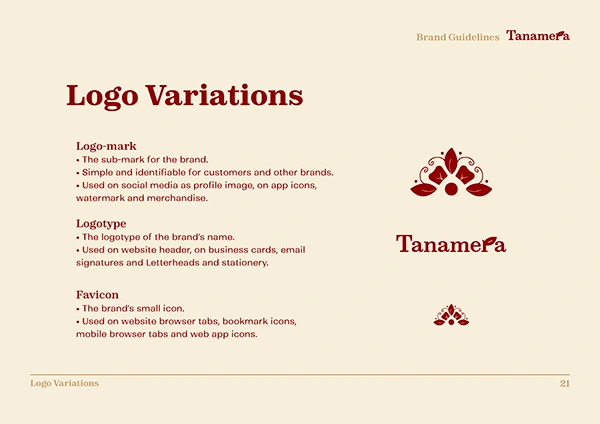 Brand Guidelines Tanamera

Logo Variations

Logo-mark
• The sub-mark for the brand.
• Simple and identifiable for customers and other brands.
• Used on social media as profile image, on app icons, watermark and merchandise.

Logotype
• The logotype of the brand's name.
• Used on website header, on business cards, email signatures and Letterheads and stationery.

Tanamera

Favicon
• The brand's small icon.
• Used on website browser tabs, bookmark icons, mobile browser tabs and web app icons.

Logo Variations

21